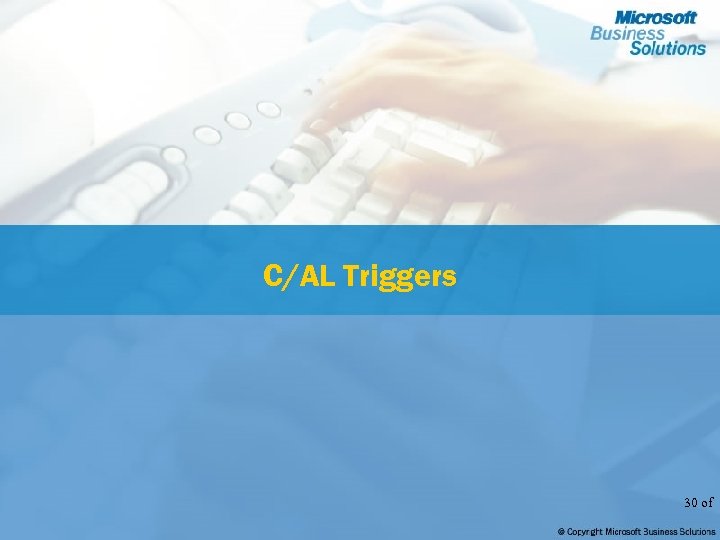 Microsoft Business Solutions

C/AL Triggers

30 of

© Copyright Microsoft Business Solutions